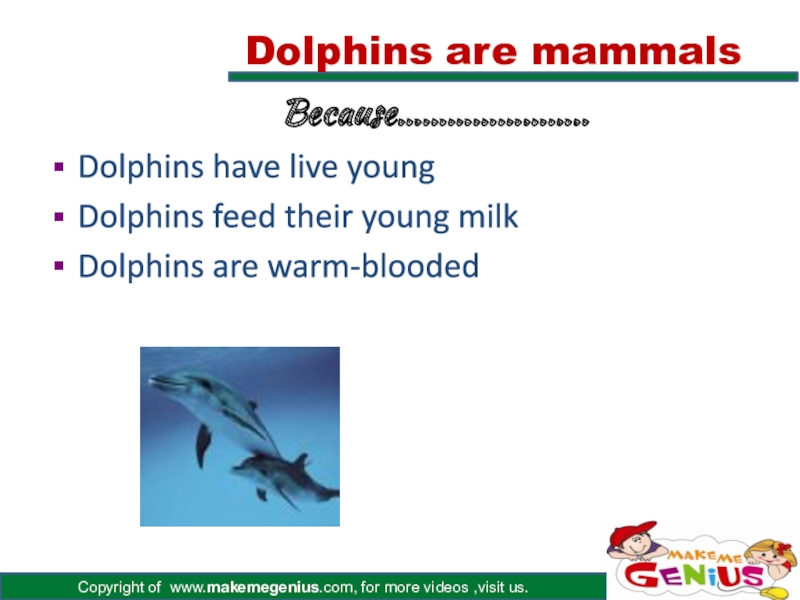 Dolphins are mammals

Because……………………

- Dolphins have live young
- Dolphins feed their young milk
- Dolphins are warm-blooded

Copyright of www.makemegenius.com, for more videos ,visit us.

MAKE ME GENIUS